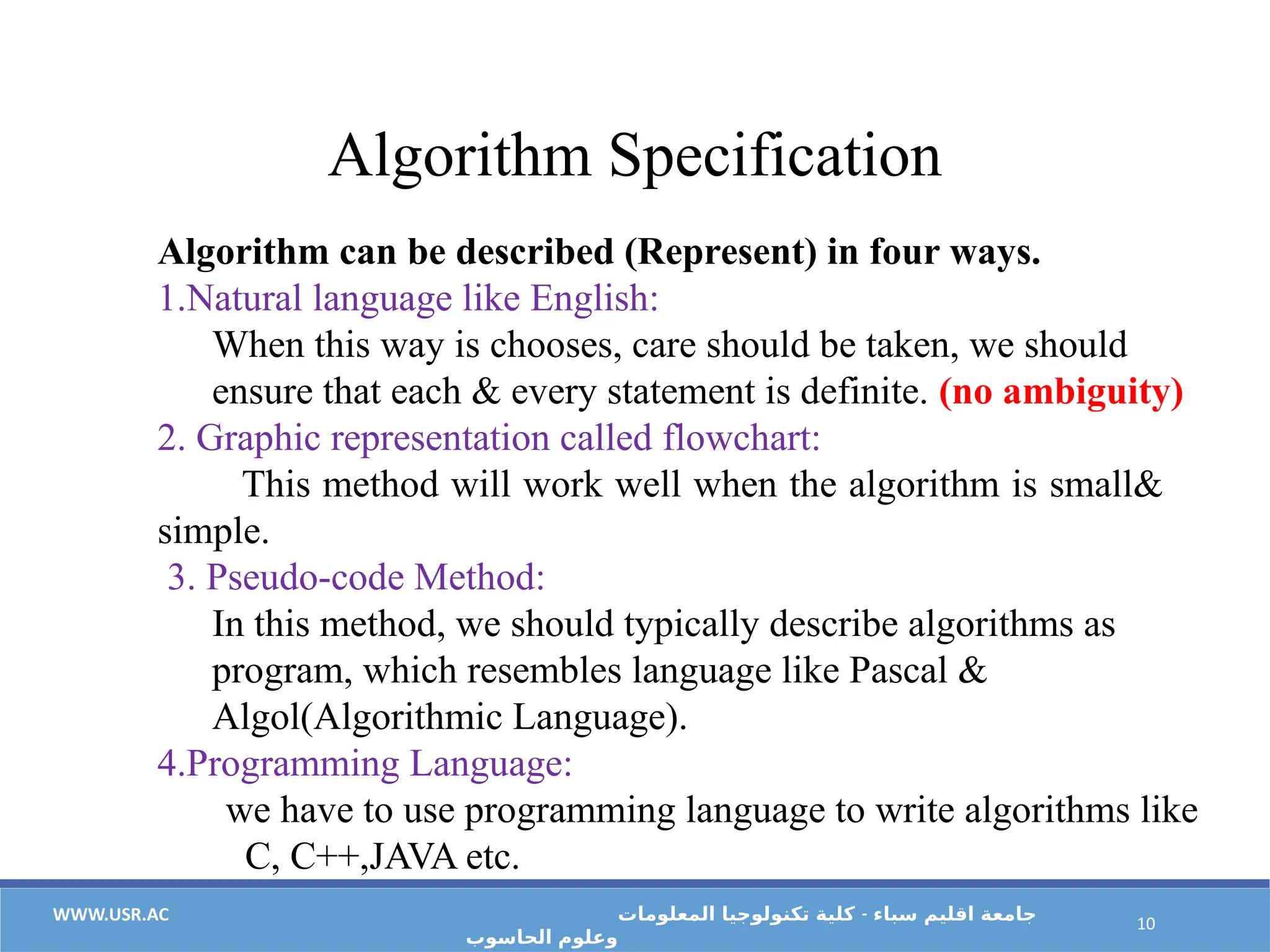 Algorithm Specification

Algorithm can be described (Represent) in four ways.

1.Natural language like English:

When this way is chooses, care should be taken, we should ensure that each & every statement is definite. (no ambiguity)

2. Graphic representation called flowchart:

This method will work well when the algorithm is small& simple.

3. Pseudo-code Method:

In this method, we should typically describe algorithms as program, which resembles language like Pascal & Algol(Algorithmic Language).

4.Programming Language:

we have to use programming language to write algorithms like C, C++,JAVA etc.

WWW.USR.AC

جامعة اقليم سباء - كلية تكنولوجيا المعلومات وعلوم الحاسوب

10